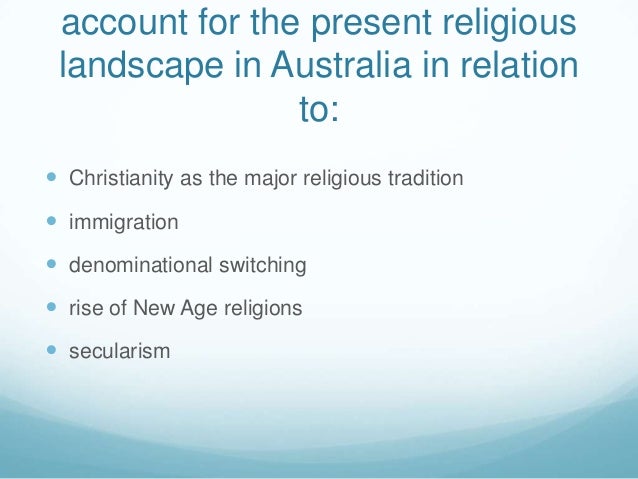 account for the present religious landscape in Australia in relation to:

- Christianity as the major religious tradition
- immigration
- denominational switching
- rise of New Age religions
- secularism